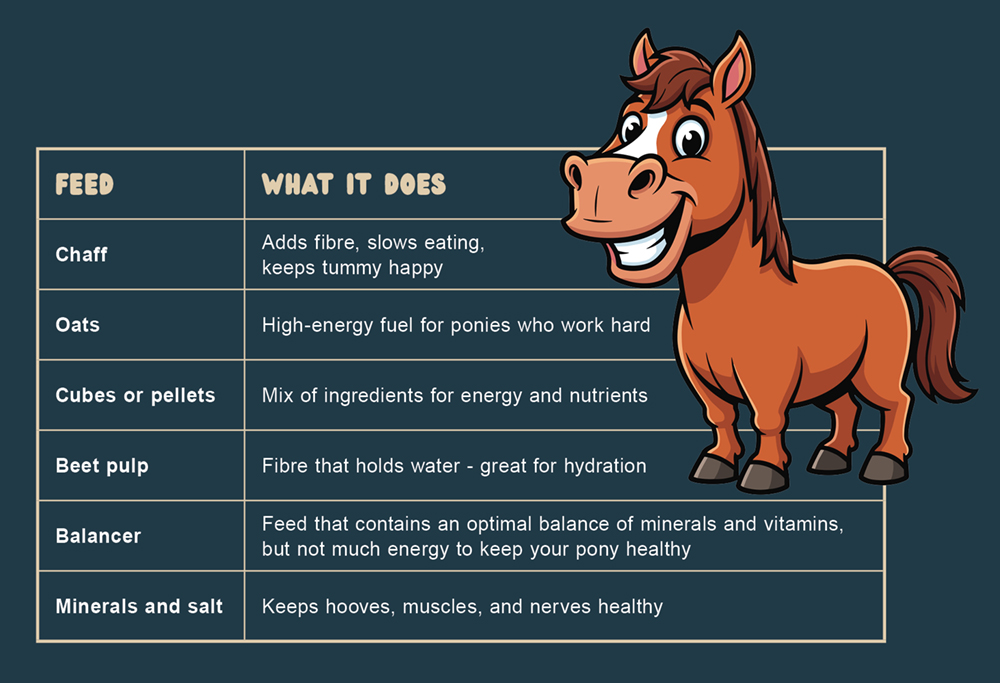 | FEED | WHAT IT DOES |
|---|---|
| Chaff | Adds fibre, slows eating, keeps tummy happy |
| Oats | High-energy fuel for ponies who work hard |
| Cubes or pellets | Mix of ingredients for energy and nutrients |
| Beet pulp | Fibre that holds water - great for hydration |
| Balancer | Feed that contains an optimal balance of minerals and vitamins, but not much energy to keep your pony healthy |
| Minerals and salt | Keeps hooves, muscles, and nerves healthy |